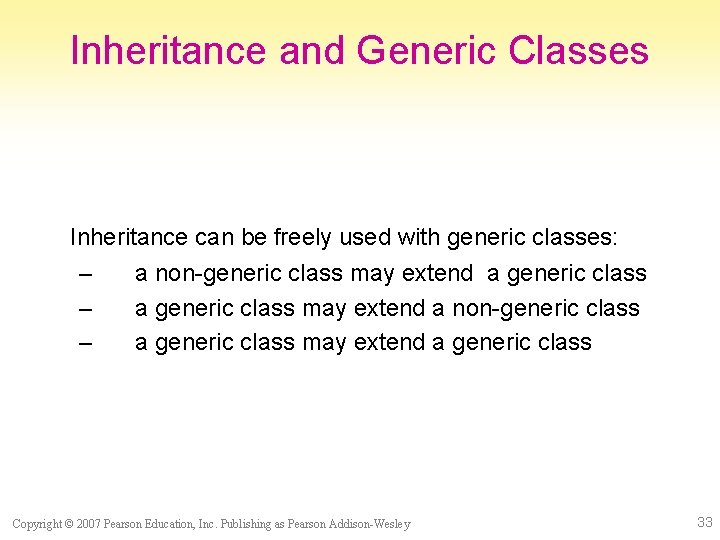 Inheritance and Generic Classes

Inheritance can be freely used with generic classes:
– a non-generic class may extend a generic class
– a generic class may extend a non-generic class
– a generic class may extend a generic class

Copyright © 2007 Pearson Education, Inc. Publishing as Pearson Addison-Wesley

33